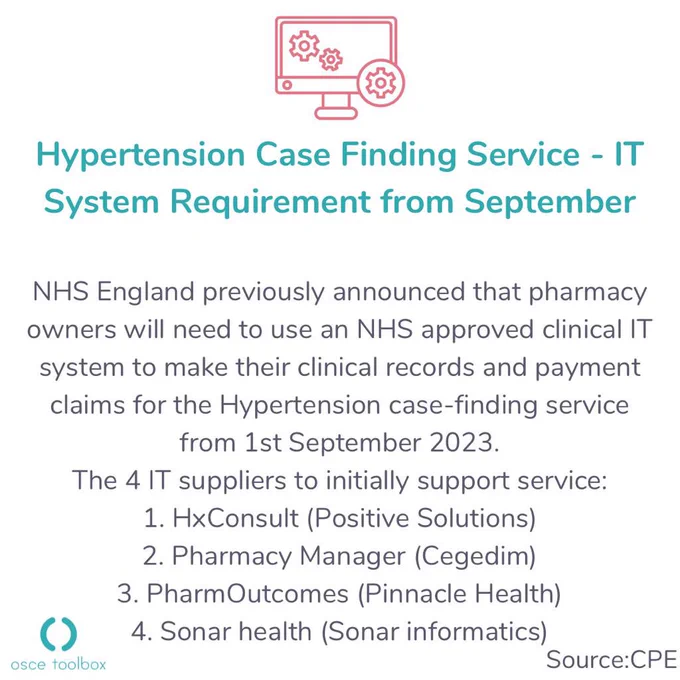 Hypertension Case Finding Service - IT System Requirement from September

NHS England previously announced that pharmacy owners will need to use an NHS approved clinical IT system to make their clinical records and payment claims for the Hypertension case-finding service from 1st September 2023.

The 4 IT suppliers to initially support service:
1. HxConsult (Positive Solutions)
2. Pharmacy Manager (Cegedim)
3. PharmOutcomes (Pinnacle Health)
4. Sonar health (Sonar informatics)

osce toolbox

Source:CPE